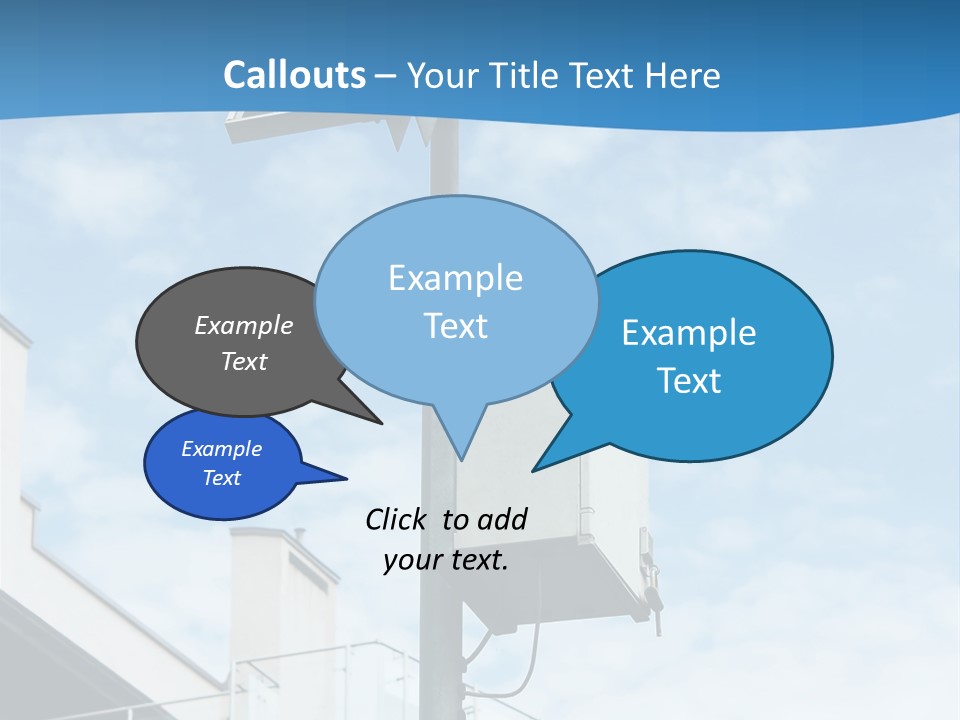 Callouts – Your Title Text Here

Example Text

Example Text

Example Text

Example Text

Click to add your text.